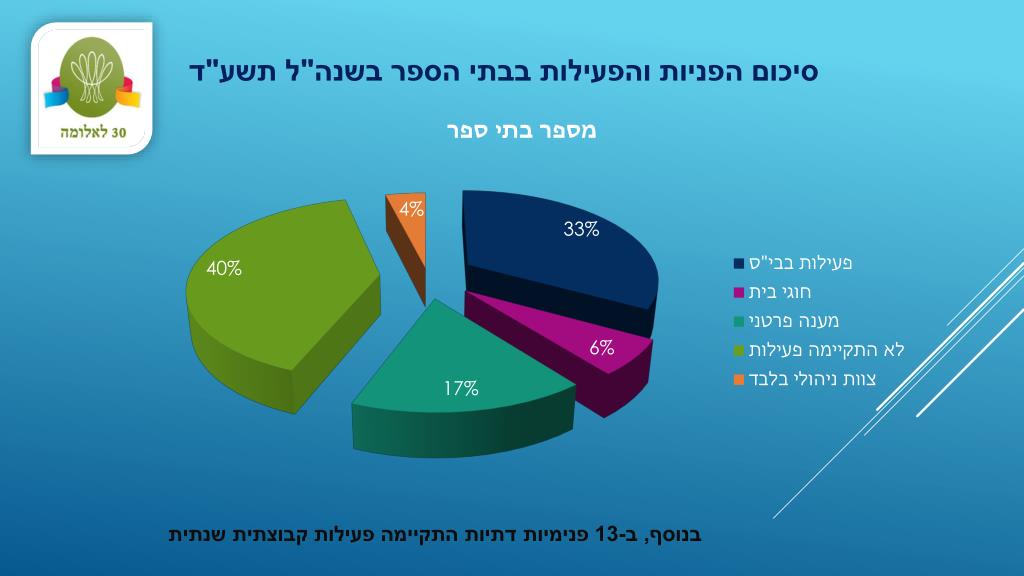 30 לאלומה

סיכום הפניות והפעילות בבתי הספר בשנה"ל תשע"ד

מספר בתי ספר

33%
6%
17%
40%
4%

פעילות בבי"ס
חוגי בית
מענה פרטני
לא התקיימה פעילות
צוות ניהולי בלבד

בנוסף, ב-13 פנימיות דתיות התקיימה פעילות קבוצתית שנתית